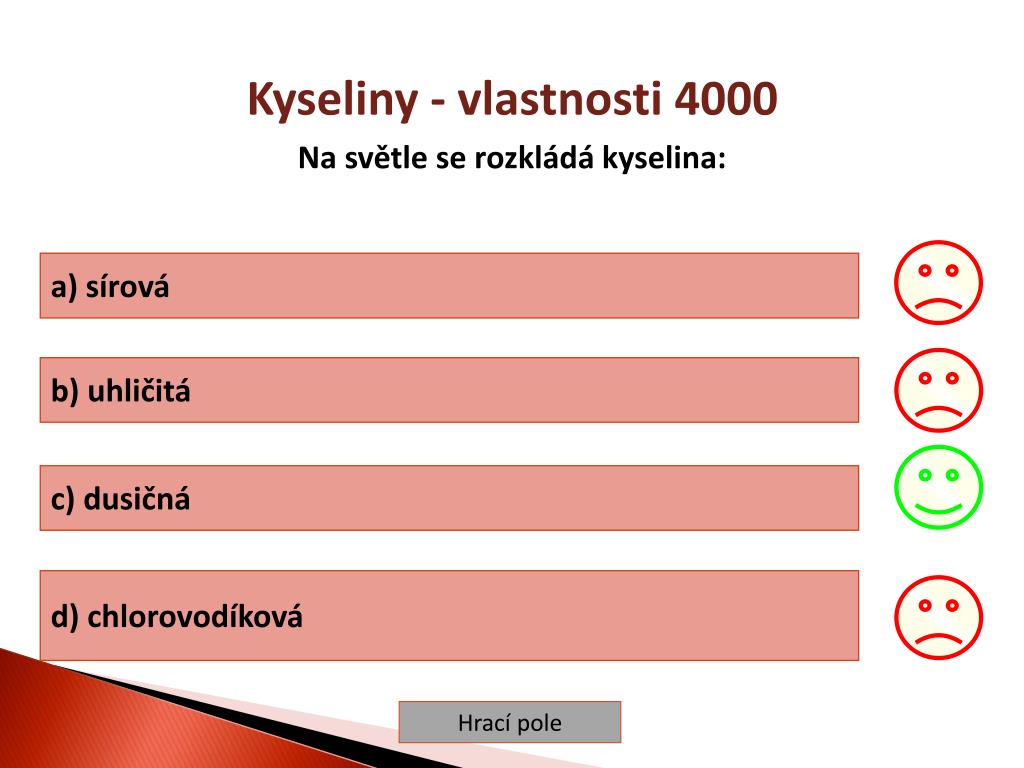 Kyseliny - vlastnosti 4000

Na světle se rozkládá kyselina:

a) sírová

b) uhličitá

c) dusičná

d) chlorovodíková

Hrací pole